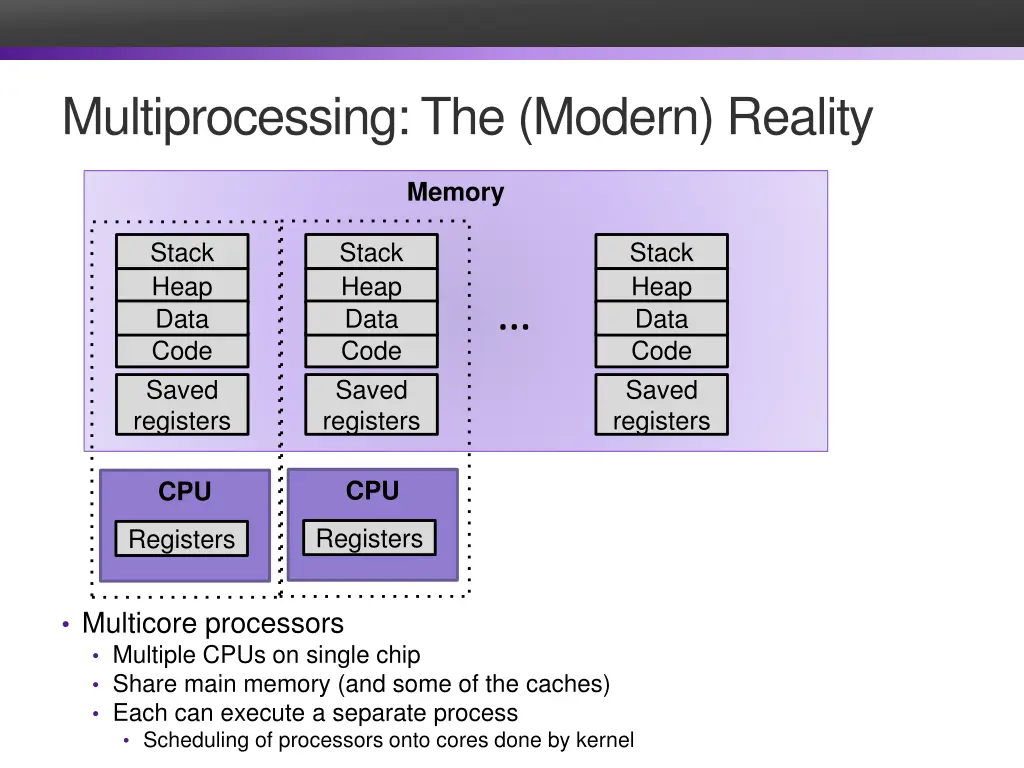 Multiprocessing: The (Modern) Reality

Memory

Stack
Heap
Data
Code
Saved registers

Stack
Heap
Data
Code
Saved registers

...

Stack
Heap
Data
Code
Saved registers

CPU
Registers

CPU
Registers

• Multicore processors
  • Multiple CPUs on single chip
  • Share main memory (and some of the caches)
  • Each can execute a separate process
    • Scheduling of processors onto cores done by kernel